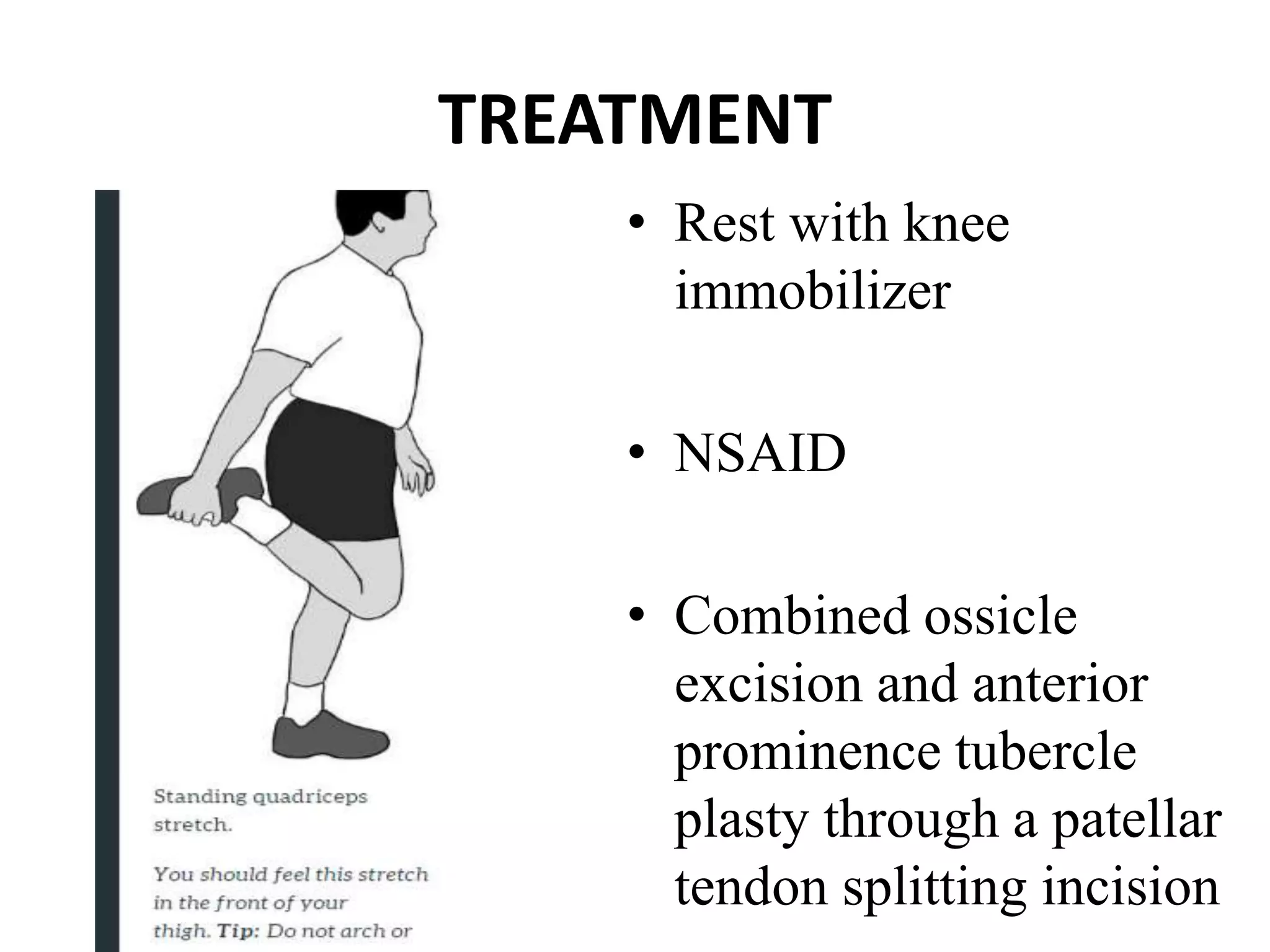 TREATMENT

Standing quadriceps stretch.

You should feel this stretch in the front of your thigh. Tip: Do not arch or

• Rest with knee immobilizer

• NSAID

• Combined ossicle excision and anterior prominence tubercle plasty through a patellar tendon splitting incision